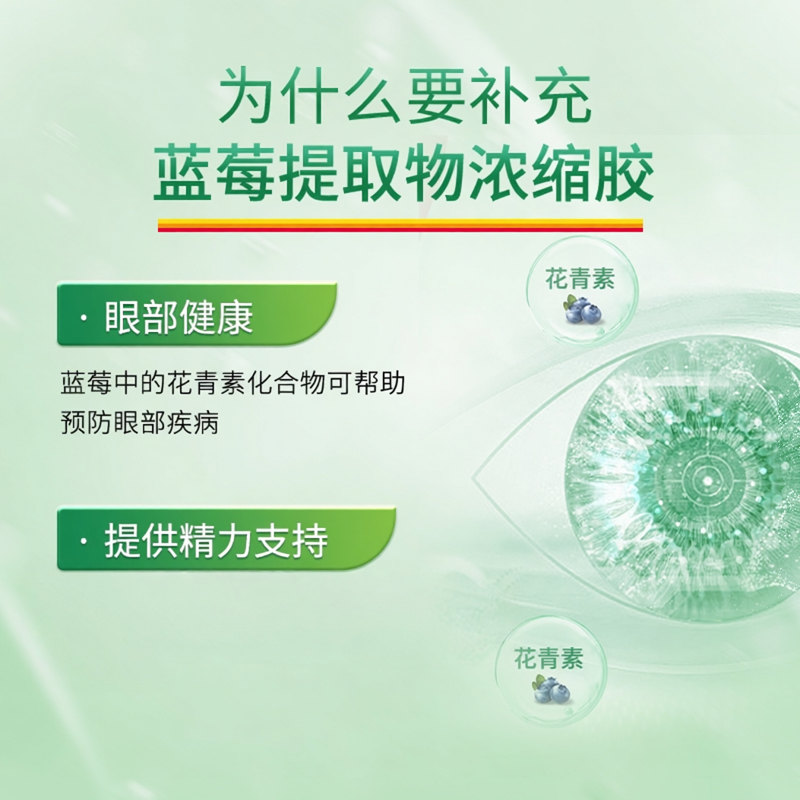 为什么要补充
蓝莓提取物浓缩胶

· 眼部健康

蓝莓中的花青素化合物可帮助预防眼部疾病

· 提供精力支持

花青素

花青素